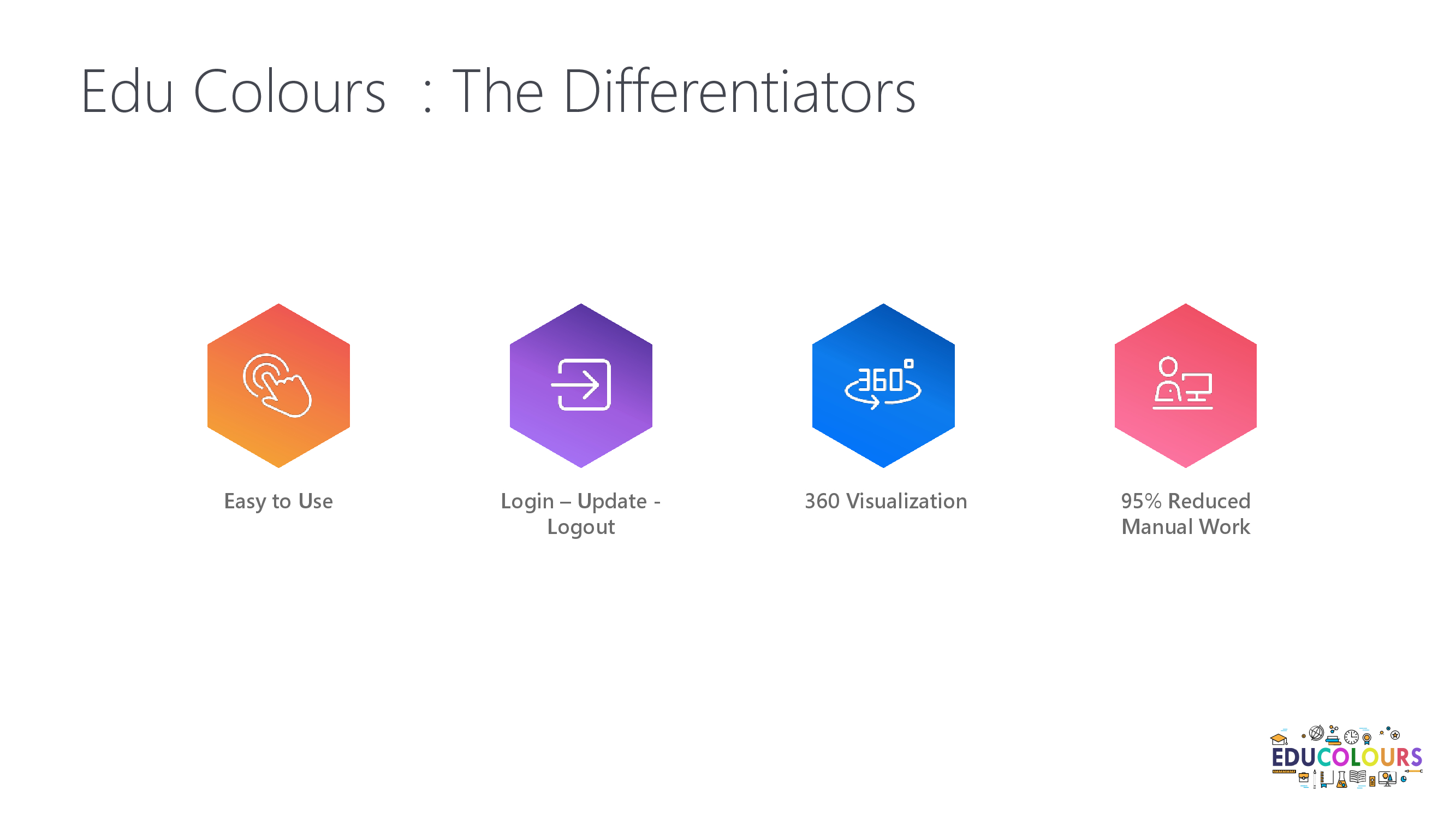 Edu Colours : The Differentiators

360°

Easy to Use

Login – Update - Logout

360 Visualization

95% Reduced Manual Work

EDUCOLOURS